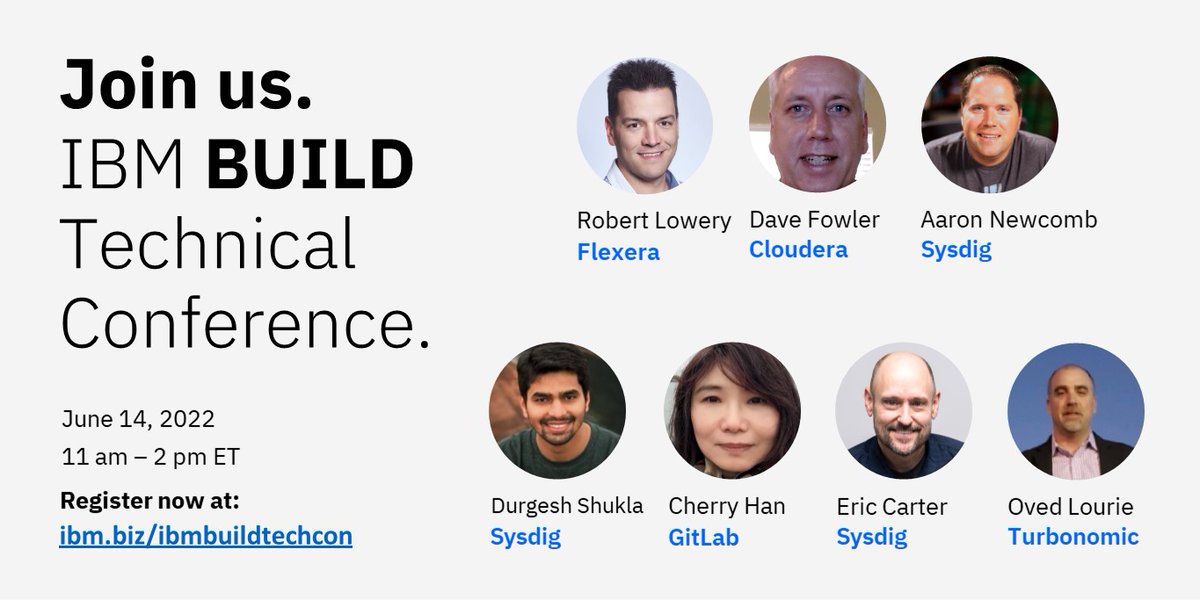 Join us.
IBM BUILD
Technical
Conference.

June 14, 2022
11 am – 2 pm ET

Register now at:
ibm.biz/ibmbuildtechcon

Robert Lowery
Flexera

Dave Fowler
Cloudera

Aaron Newcomb
Sysdig

Durgesh Shukla
Sysdig

Cherry Han
GitLab

Eric Carter
Sysdig

Oved Lourie
Turbonomic